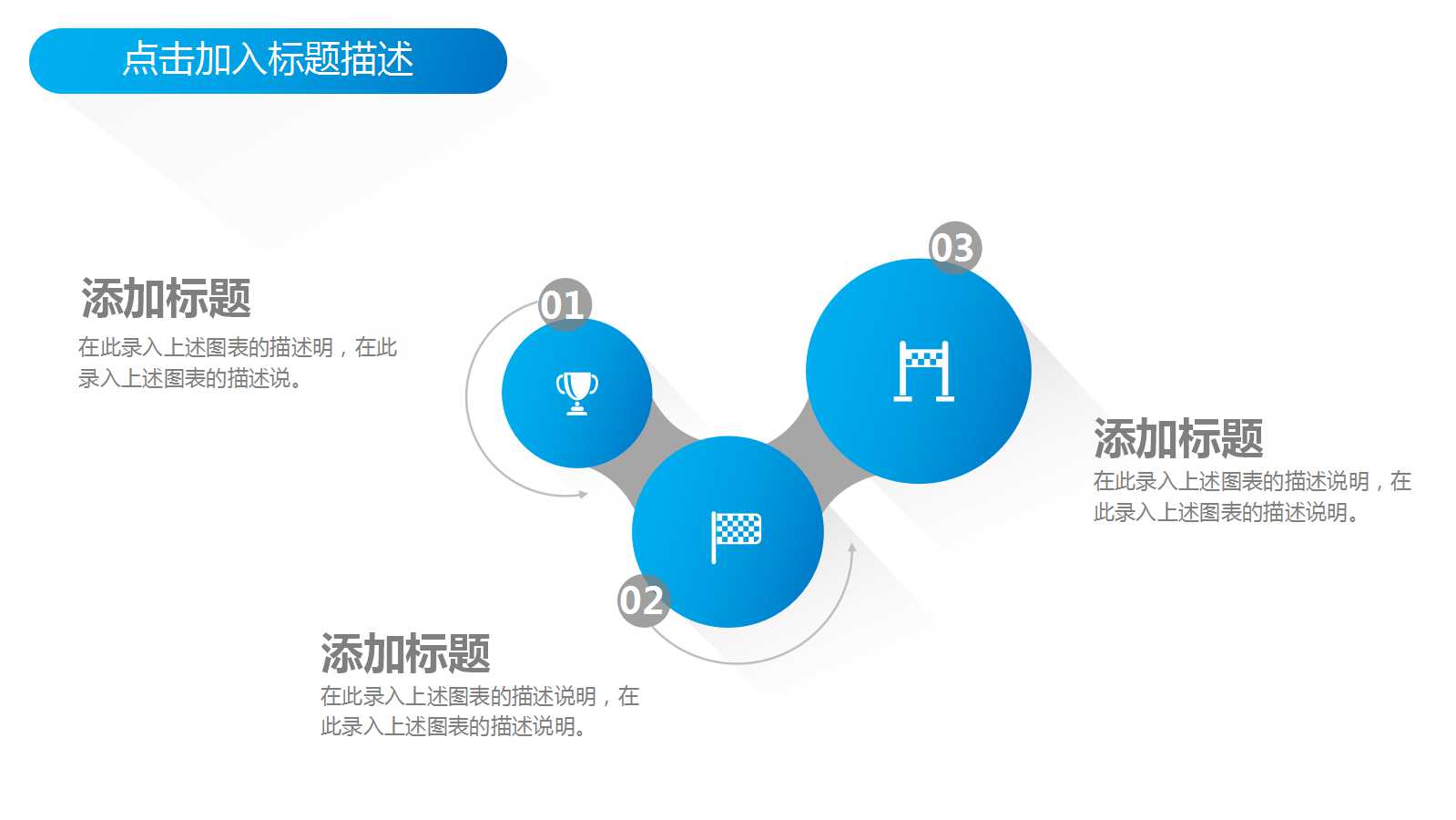 点击加入标题描述

添加标题
在此录入上述图表的描述明，在此录入上述图表的描述说。

01

03

添加标题
在此录入上述图表的描述说明，在此录入上述图表的描述说明。

02

添加标题
在此录入上述图表的描述说明，在此录入上述图表的描述说明。